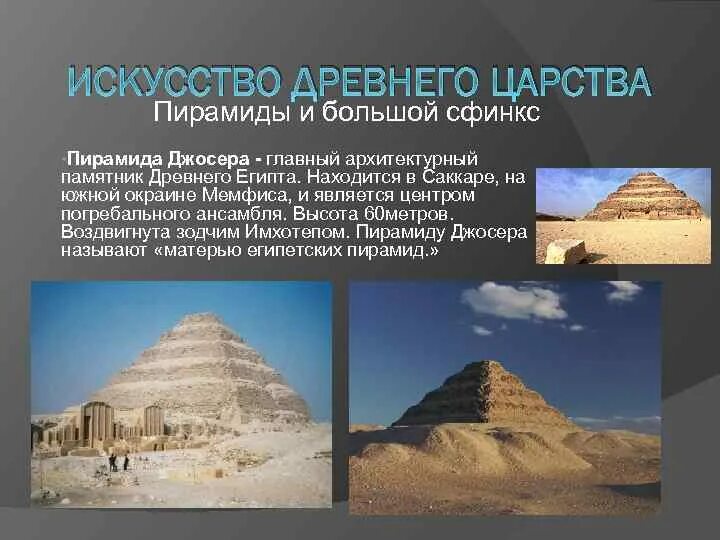 ИСКУССТВО ДРЕВНЕГО ЦАРСТВА
Пирамиды и большой сфинкс

Пирамида Джосера - главный архитектурный памятник Древнего Египта. Находится в Саккаре, на южной окраине Мемфиса, и является центром погребального ансамбля. Высота 60метров. Воздвигнута зодчим Имхотепом. Пирамиду Джосера называют «матерью египетских пирамид.»